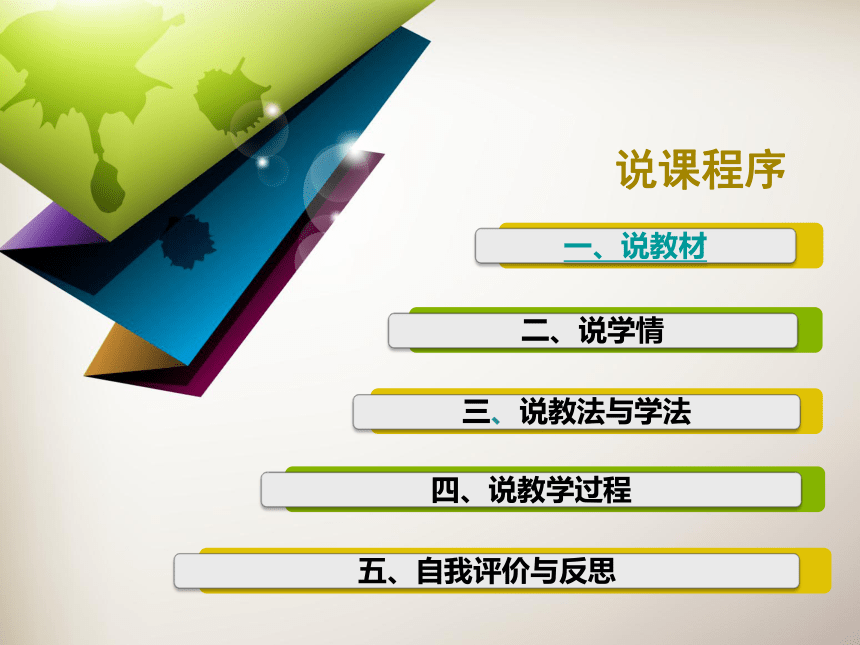 说课程序

一、说教材

二、说学情

三、说教法与学法

四、说教学过程

五、自我评价与反思